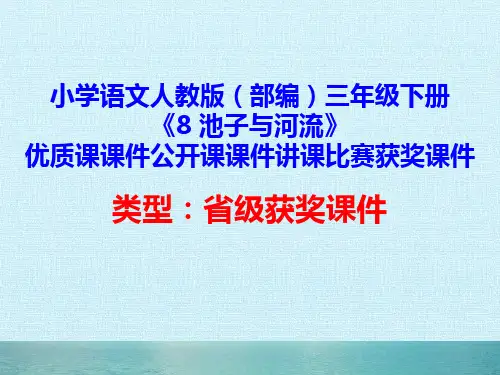 小学语文人教版（部编）三年级下册
《8 池子与河流》
优质课课件公开课课件讲课比赛获奖课件

类型：省级获奖课件